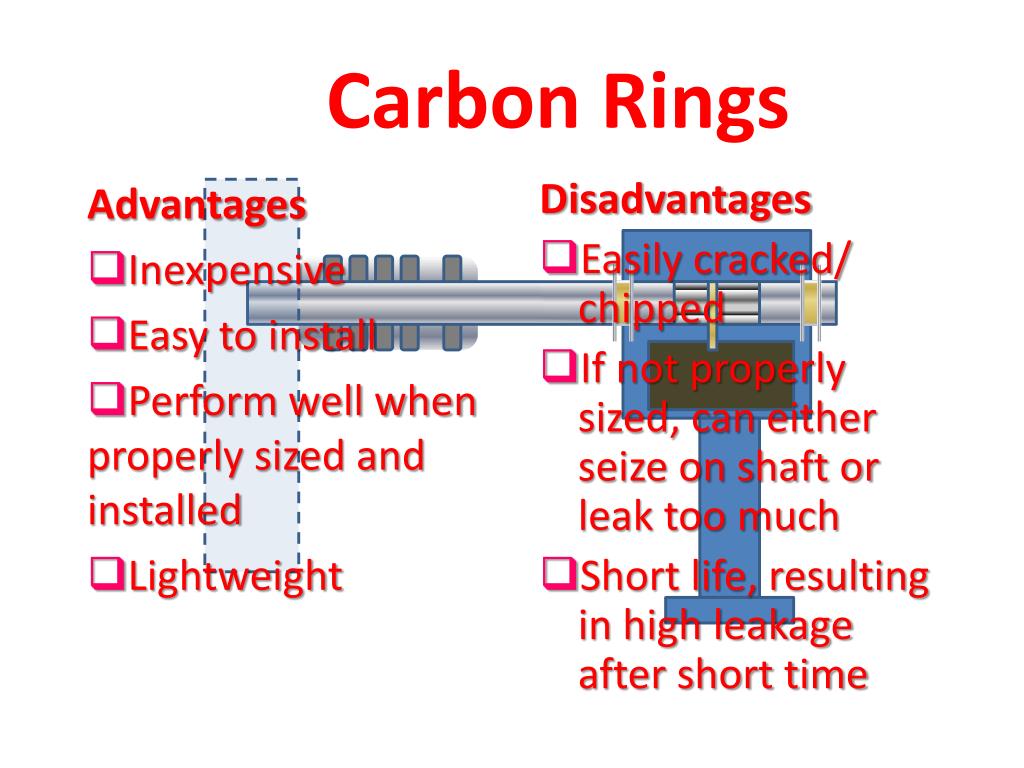 Carbon Rings

Advantages

❑Inexpensive

❑Easy to install

❑Perform well when properly sized and installed

❑Lightweight

Disadvantages

❑Easily cracked/ chipped

❑If not properly sized, can either seize on shaft or leak too much

❑Short life, resulting in high leakage after short time